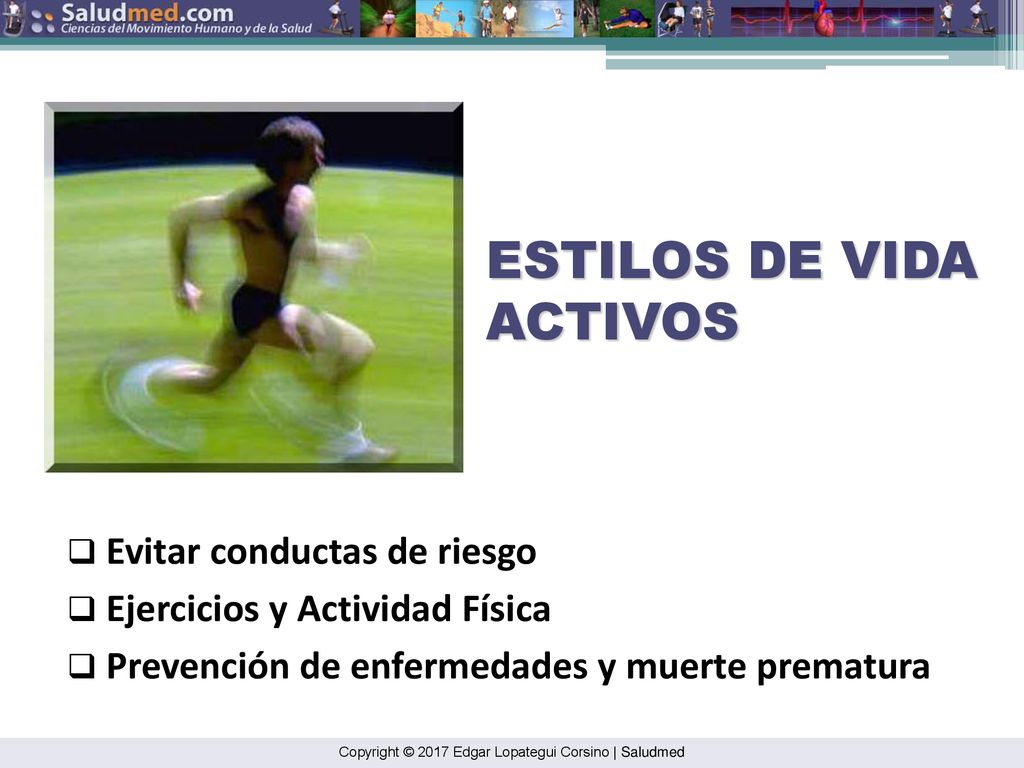 Saludmed.com
Ciencias del Movimiento Humano y de la Salud

ESTILOS DE VIDA ACTIVOS

❑ Evitar conductas de riesgo
❑ Ejercicios y Actividad Física
❑ Prevención de enfermedades y muerte prematura

Copyright © 2017 Edgar Lopategui Corsino | Saludmed